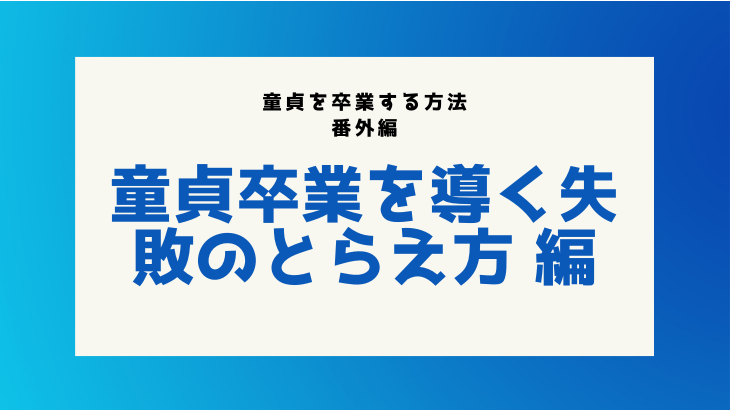 童貞を卒業する方法
番外編

童貞卒業を導く失敗のとらえ方 編